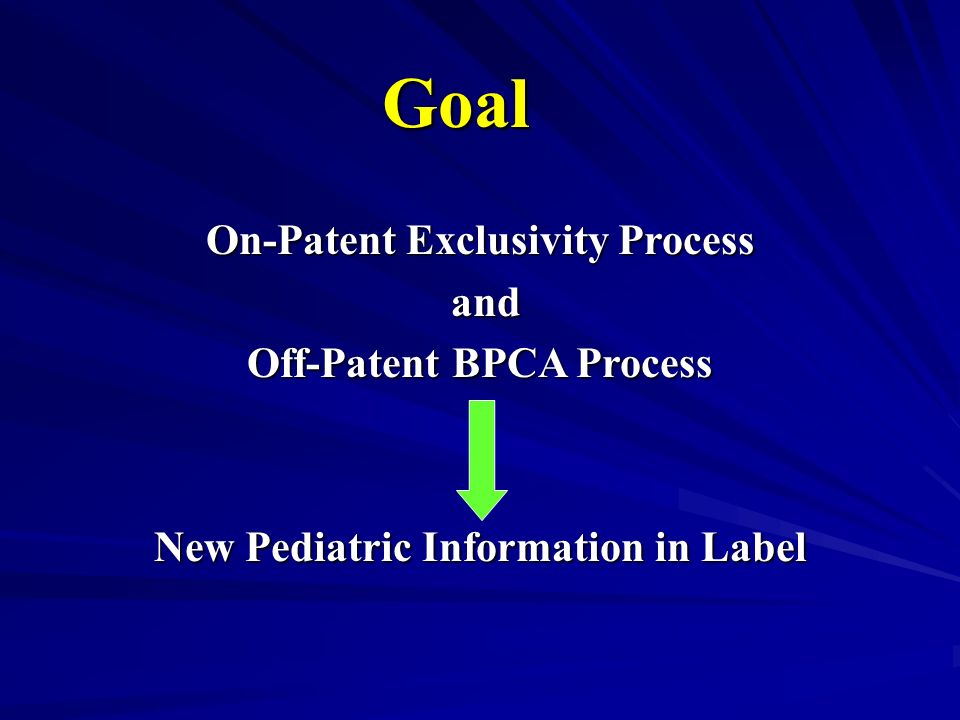 Goal

On-Patent Exclusivity Process
and
Off-Patent BPCA Process

New Pediatric Information in Label